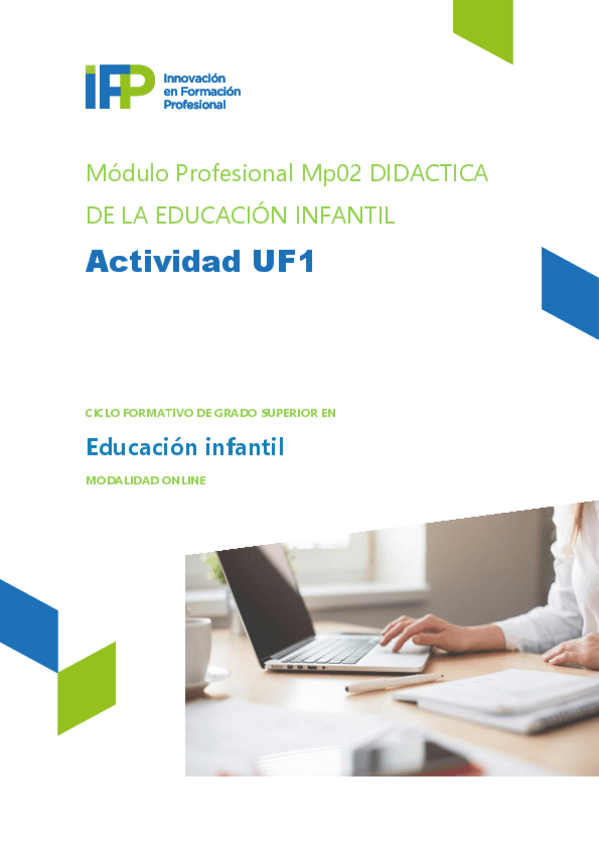 IFP Innovación en Formación Profesional

Módulo Profesional Mp02 DIDACTICA DE LA EDUCACIÓN INFANTIL

Actividad UF1

CICLO FORMATIVO DE GRADO SUPERIOR EN

Educación infantil

MODALIDAD ONLINE